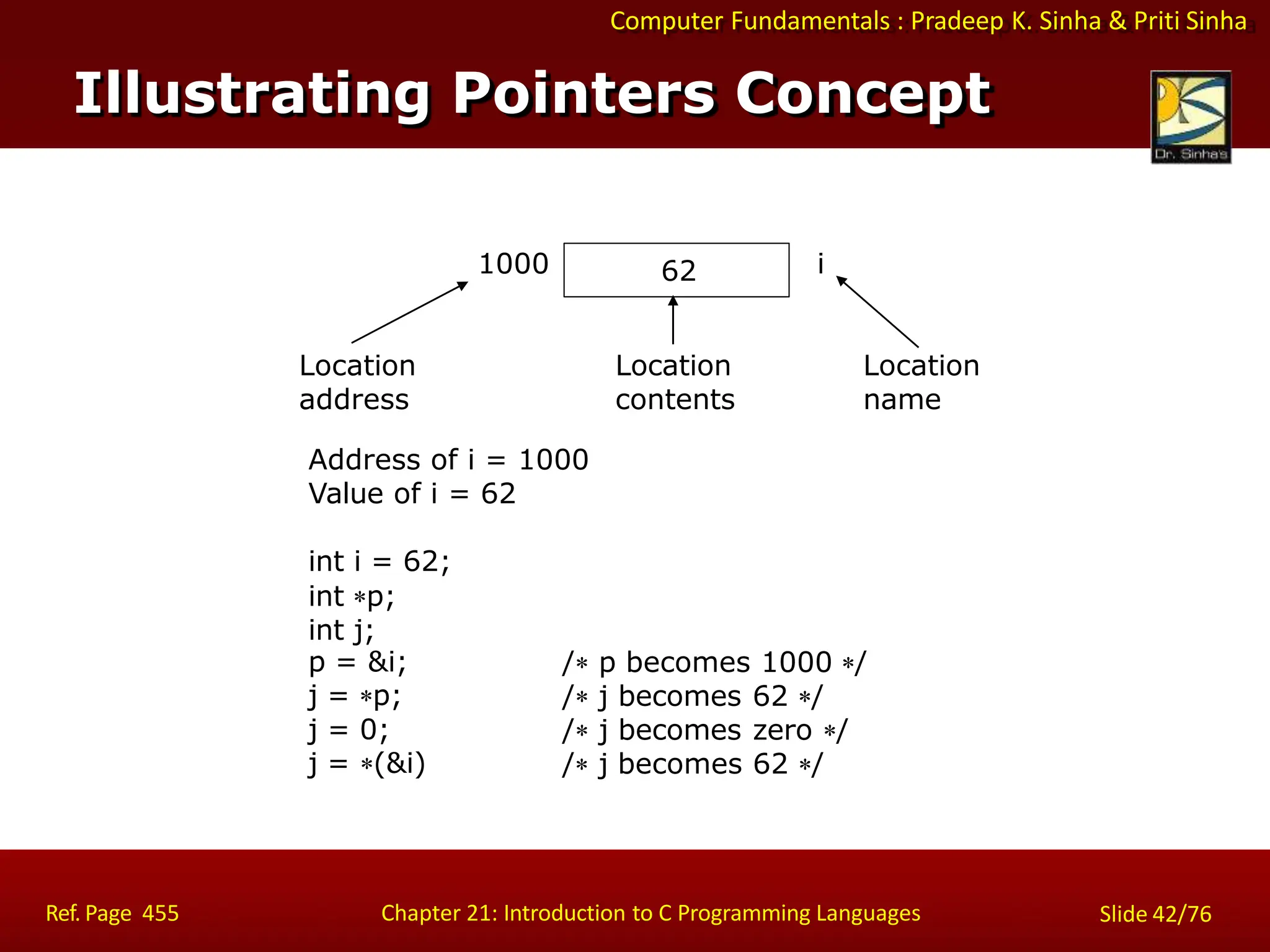 Computer Fundamentals : Pradeep K. Sinha & Priti Sinha

Illustrating Pointers Concept

Dr. Sinha's

1000

62

i

Location address

Location contents

Location name

Address of i = 1000
Value of i = 62

int i = 62;
int ∗p;
int j;
p = &i; /∗ p becomes 1000 ∗/
j = ∗p; /∗ j becomes 62 ∗/
j = 0; /∗ j becomes zero ∗/
j = ∗(&i) /∗ j becomes 62 ∗/

Ref. Page 455

Chapter 21: Introduction to C Programming Languages

Slide 42/76